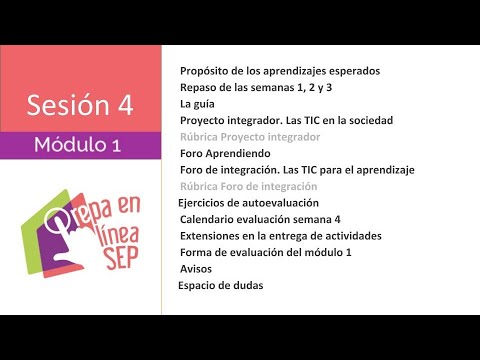 Sesión 4
Módulo 1

Prepa en línea SEP

Propósito de los aprendizajes esperados
Repaso de las semanas 1, 2 y 3
La guía
Proyecto integrador. Las TIC en la sociedad
Rúbrica Proyecto integrador
Foro Aprendiendo
Foro de integración. Las TIC para el aprendizaje
Rúbrica Foro de integración
Ejercicios de autoevaluación
Calendario evaluación semana 4
Extensiones en la entrega de actividades
Forma de evaluación del módulo 1
Avisos
Espacio de dudas